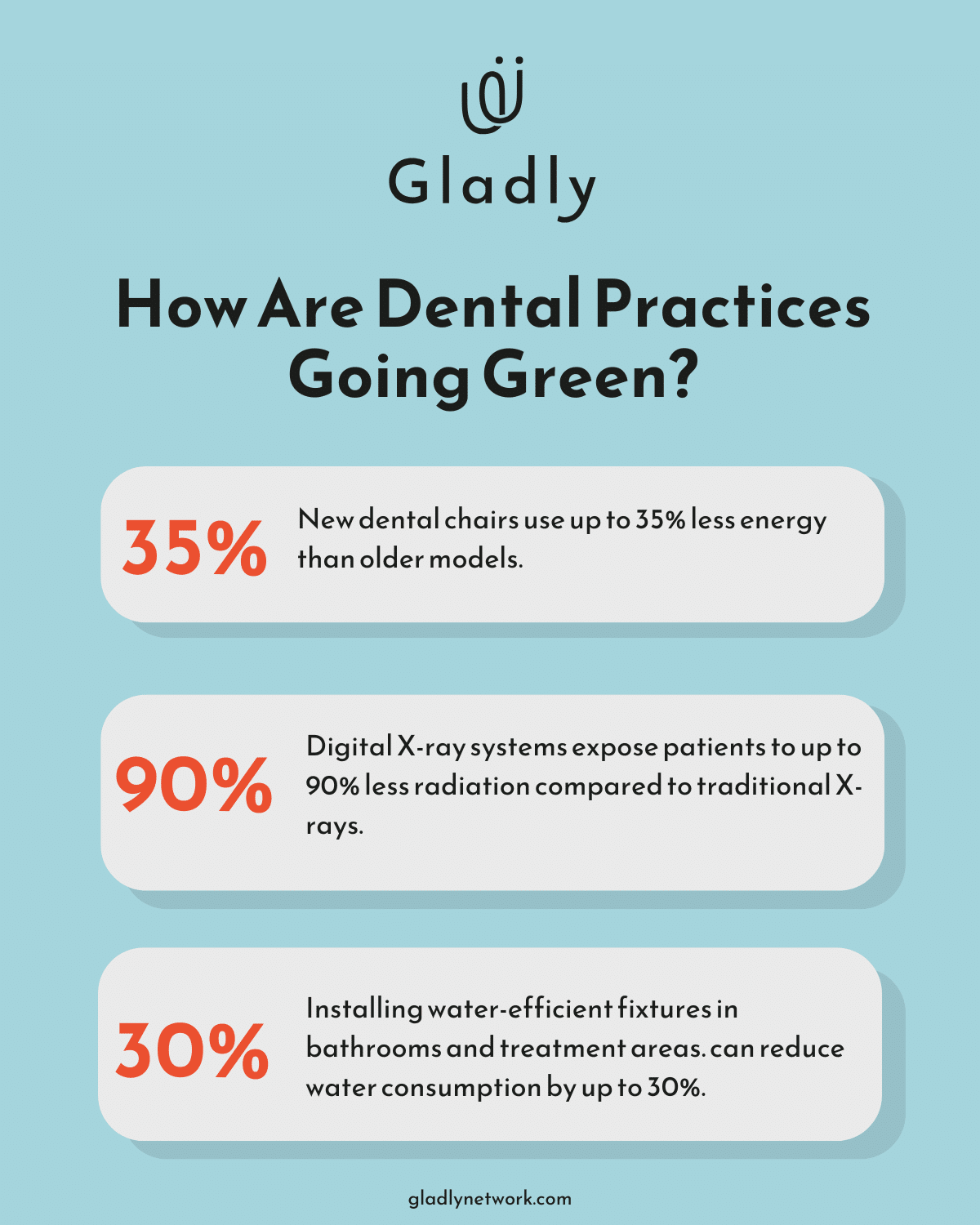 Gladly

How Are Dental Practices Going Green?

35%

New dental chairs use up to 35% less energy than older models.

90%

Digital X-ray systems expose patients to up to 90% less radiation compared to traditional X-rays.

30%

Installing water-efficient fixtures in bathrooms and treatment areas. can reduce water consumption by up to 30%.

gladlynetwork.com